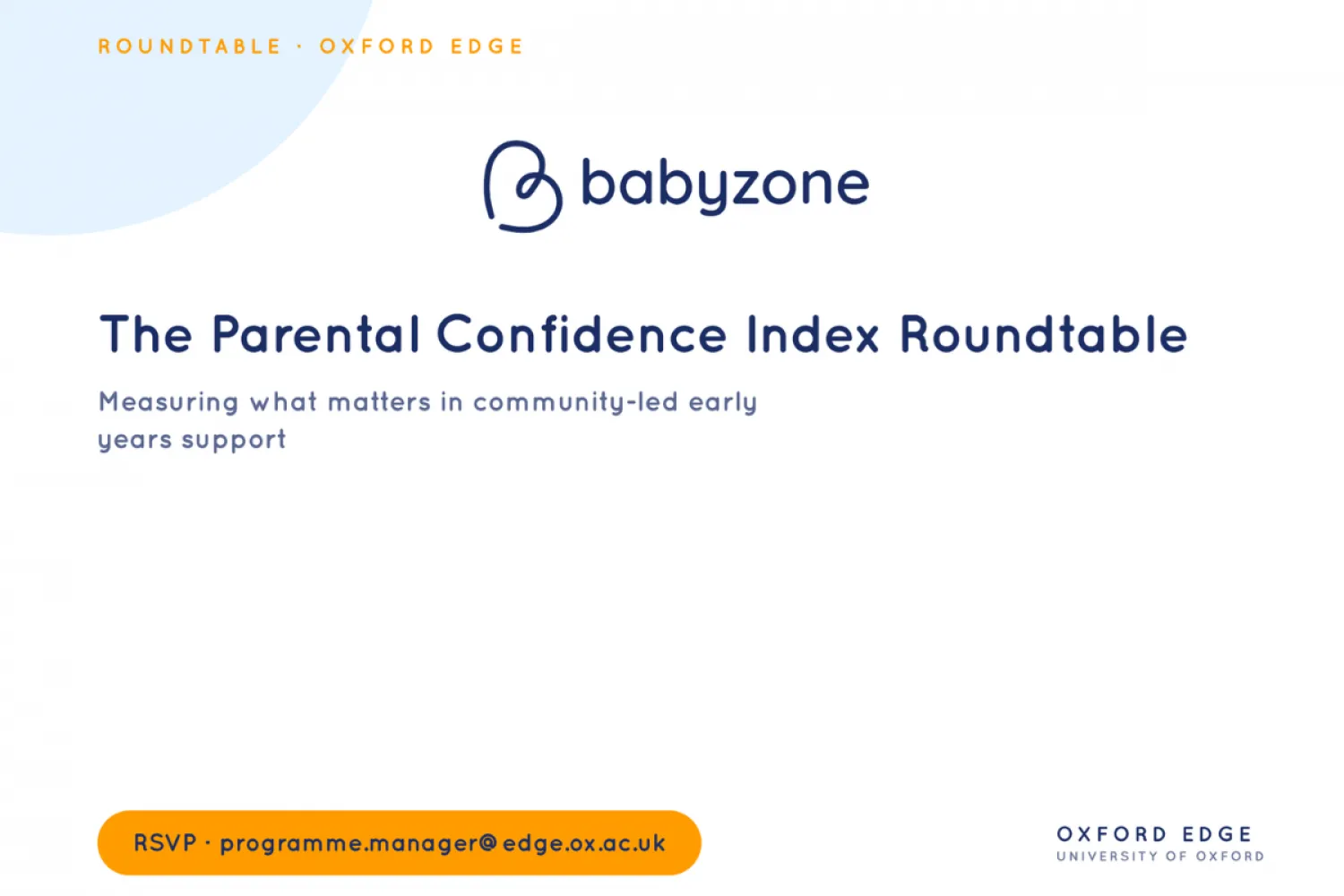 ROUNDTABLE · OXFORD EDGE

babyzone

The Parental Confidence Index Roundtable

Measuring what matters in community-led early years support

RSVP · programme.manager@edge.ox.ac.uk

OXFORD EDGE
UNIVERSITY OF OXFORD